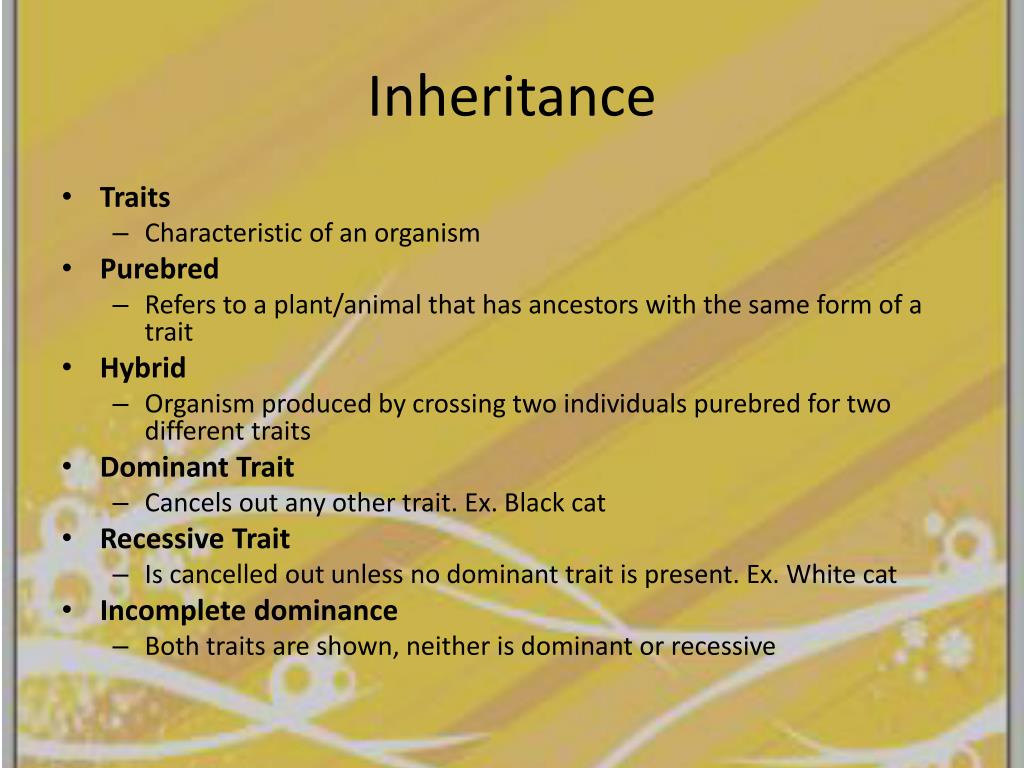 Inheritance

• Traits
– Characteristic of an organism
• Purebred
– Refers to a plant/animal that has ancestors with the same form of a trait
• Hybrid
– Organism produced by crossing two individuals purebred for two different traits
• Dominant Trait
– Cancels out any other trait. Ex. Black cat
• Recessive Trait
– Is cancelled out unless no dominant trait is present. Ex. White cat
• Incomplete dominance
– Both traits are shown, neither is dominant or recessive